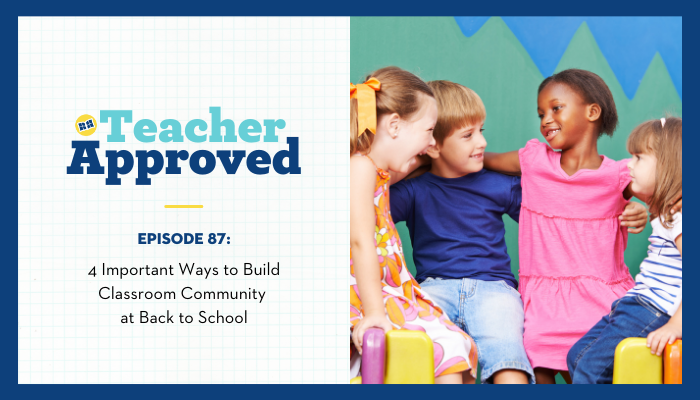 Teacher Approved

EPISODE 87:

4 Important Ways to Build Classroom Community at Back to School